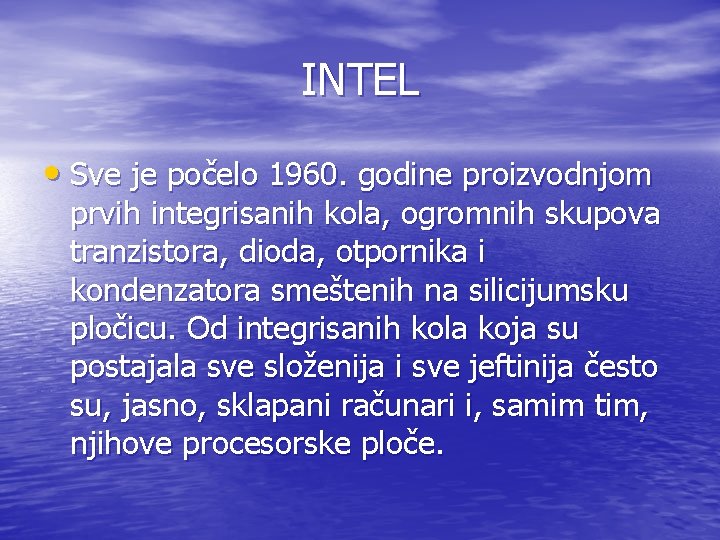 INTEL

• Sve je počelo 1960. godine proizvodnjom prvih integrisanih kola, ogromnih skupova tranzistora, dioda, otpornika i kondenzatora smeštenih na silicijumsku pločicu. Od integrisanih kola koja su postajala sve složenija i sve jeftinija često su, jasno, sklapani računari i, samim tim, njihove procesorske ploče.